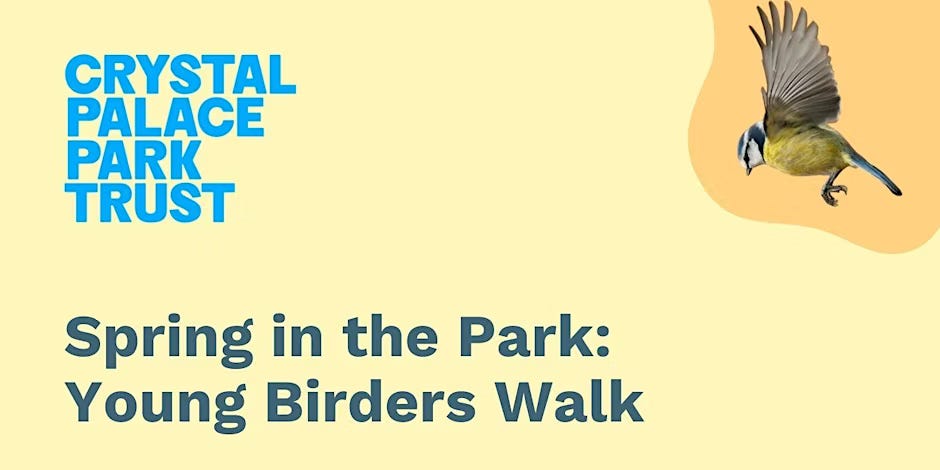 CRYSTAL PALACE PARK TRUST

Spring in the Park: Young Birders Walk